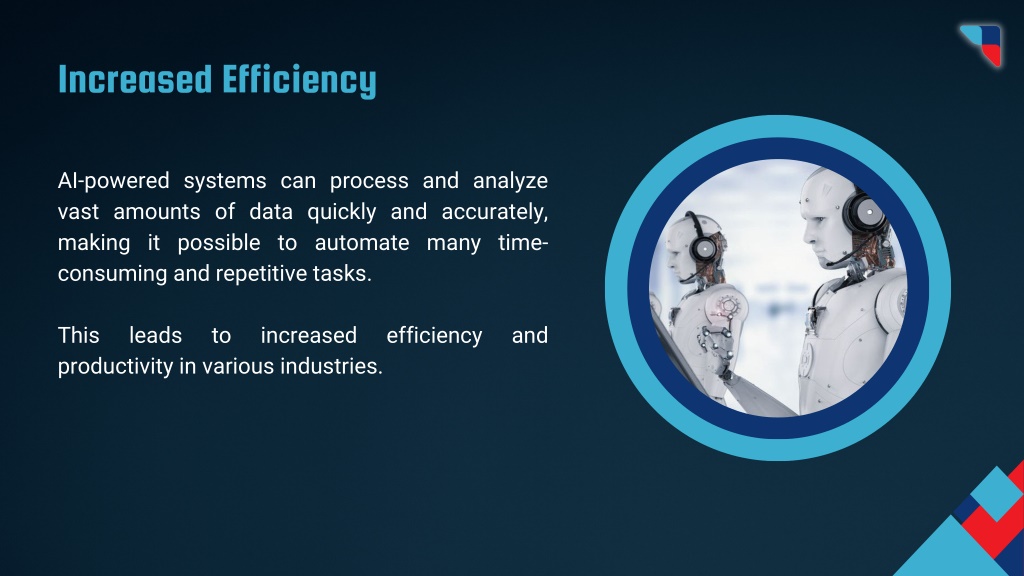 Increased Efficiency

AI-powered systems can process and analyze vast amounts of data quickly and accurately, making it possible to automate many time-consuming and repetitive tasks.

This leads to increased efficiency and productivity in various industries.